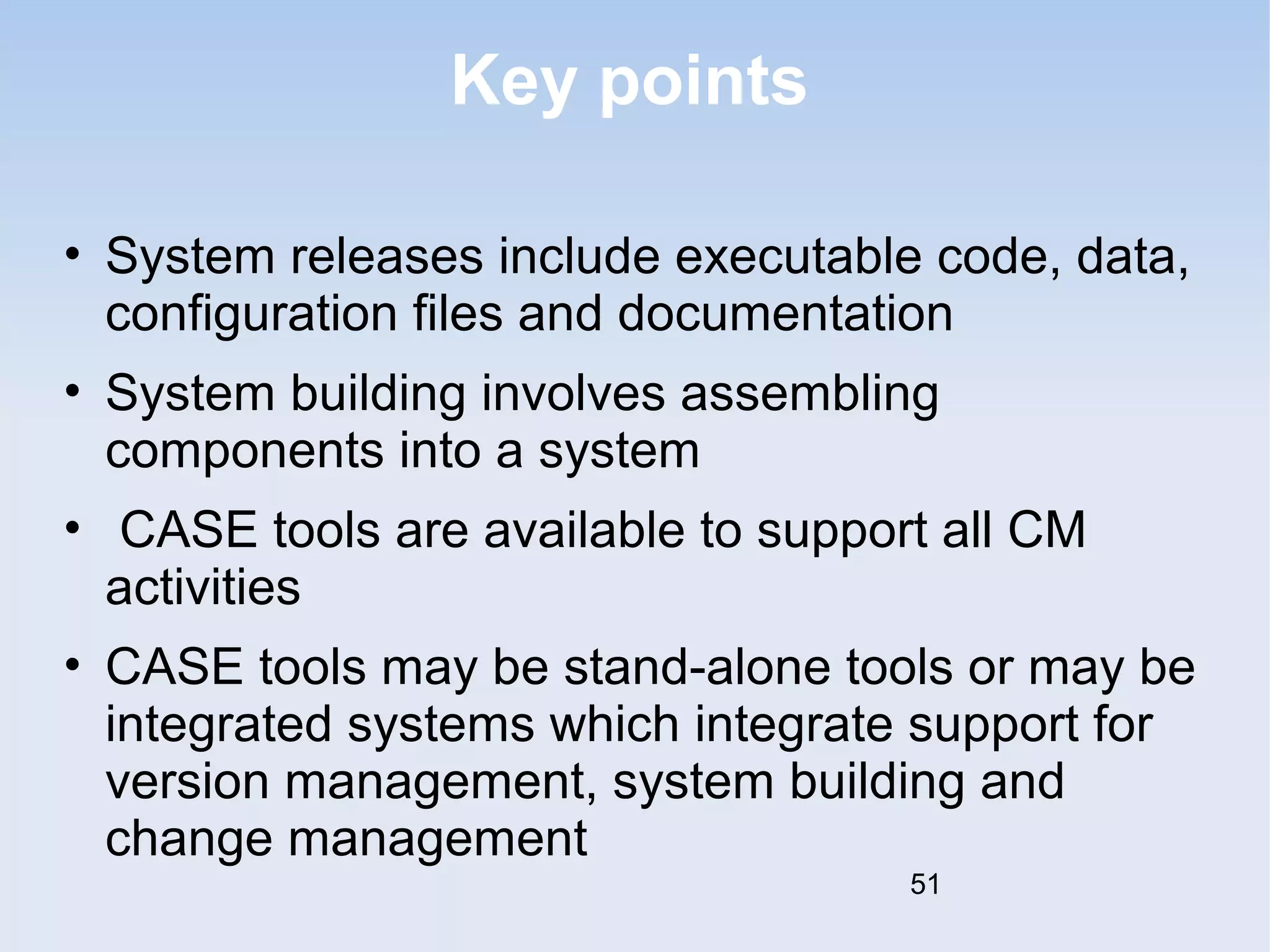 Key points

• System releases include executable code, data, configuration files and documentation

• System building involves assembling components into a system

• CASE tools are available to support all CM activities

• CASE tools may be stand-alone tools or may be integrated systems which integrate support for version management, system building and change management

51